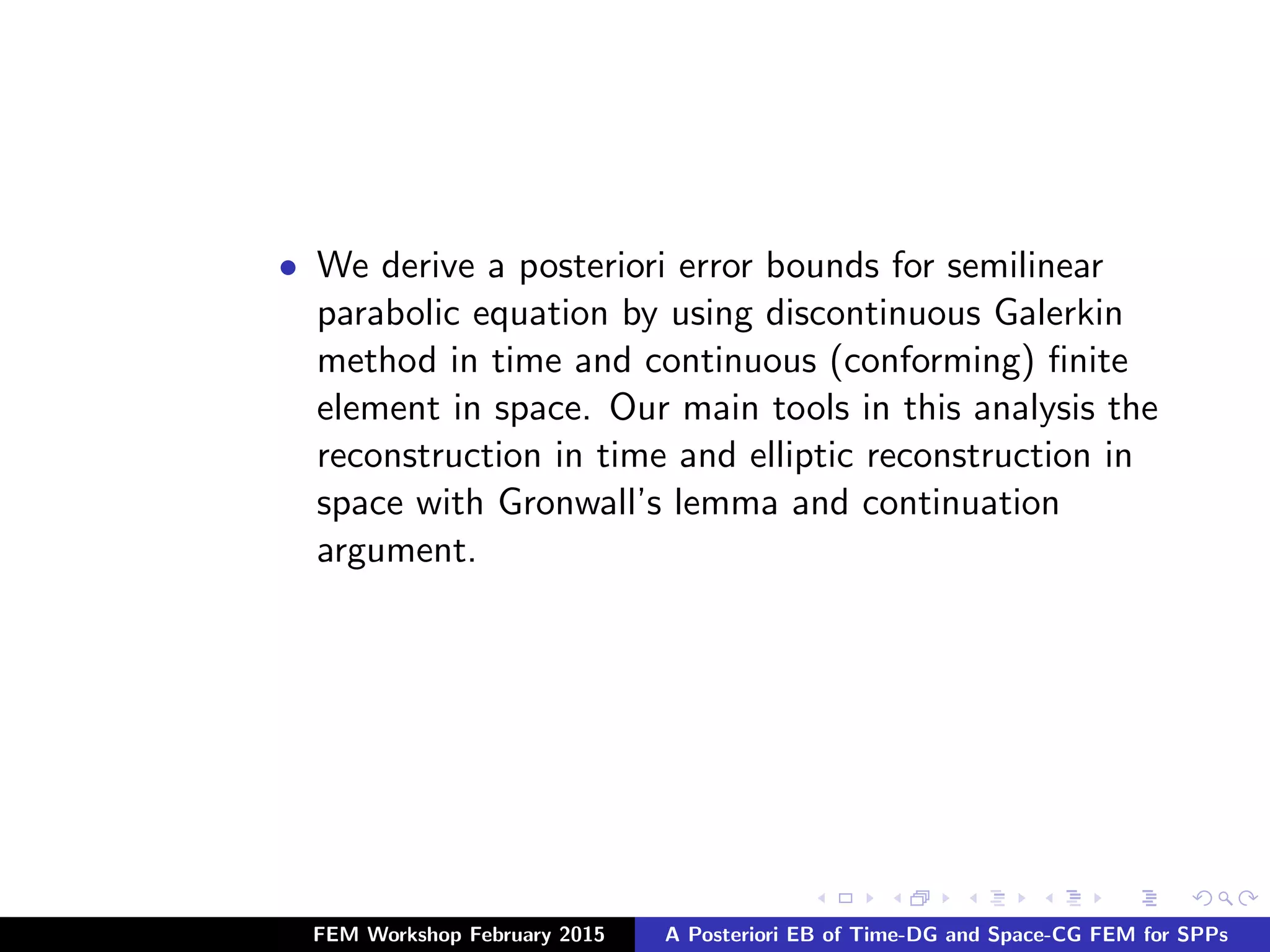 • We derive a posteriori error bounds for semilinear parabolic equation by using discontinuous Galerkin method in time and continuous (conforming) finite element in space. Our main tools in this analysis the reconstruction in time and elliptic reconstruction in space with Gronwall's lemma and continuation argument.

FEM Workshop February 2015 A Posteriori EB of Time-DG and Space-CG FEM for SPPs